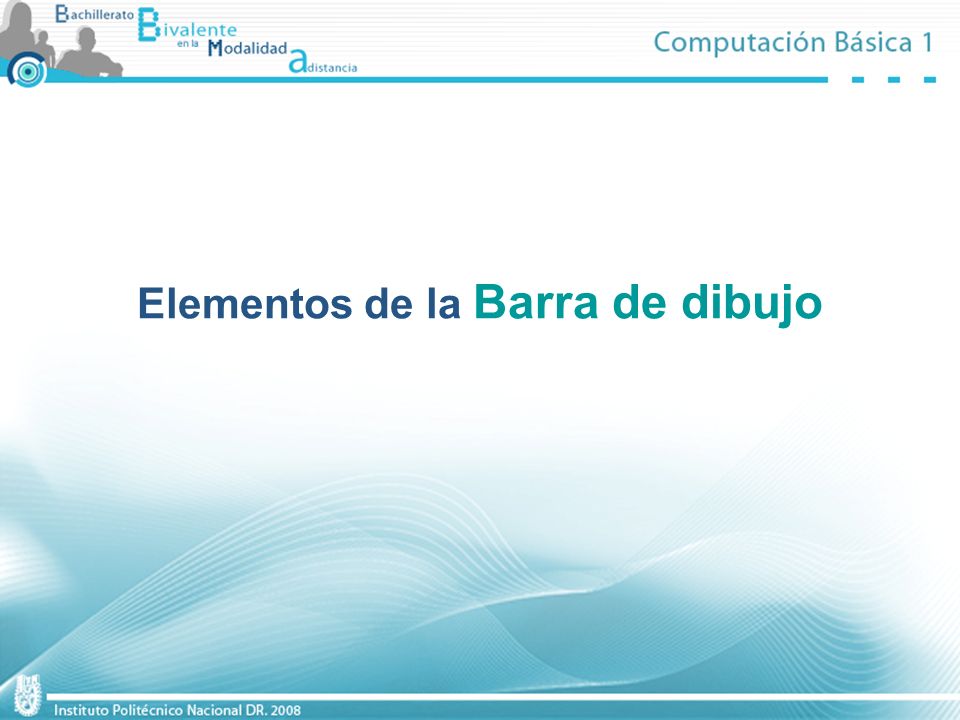 Bachillerato Bivalente en la Modalidad a distancia

Computación Básica 1

Elementos de la Barra de dibujo

Instituto Politécnico Nacional DR. 2008